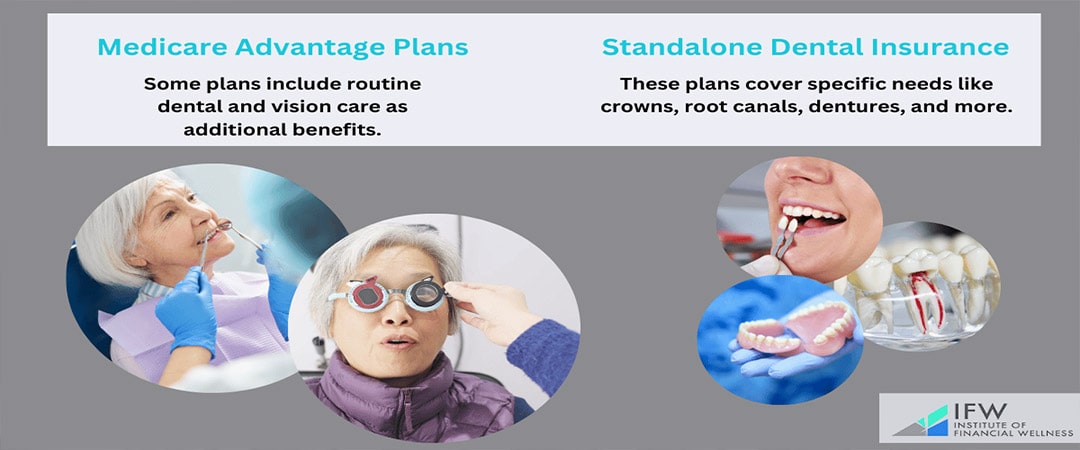 Medicare Advantage Plans

Some plans include routine dental and vision care as additional benefits.

Standalone Dental Insurance

These plans cover specific needs like crowns, root canals, dentures, and more.

IFW
INSTITUTE OF FINANCIAL WELLNESS